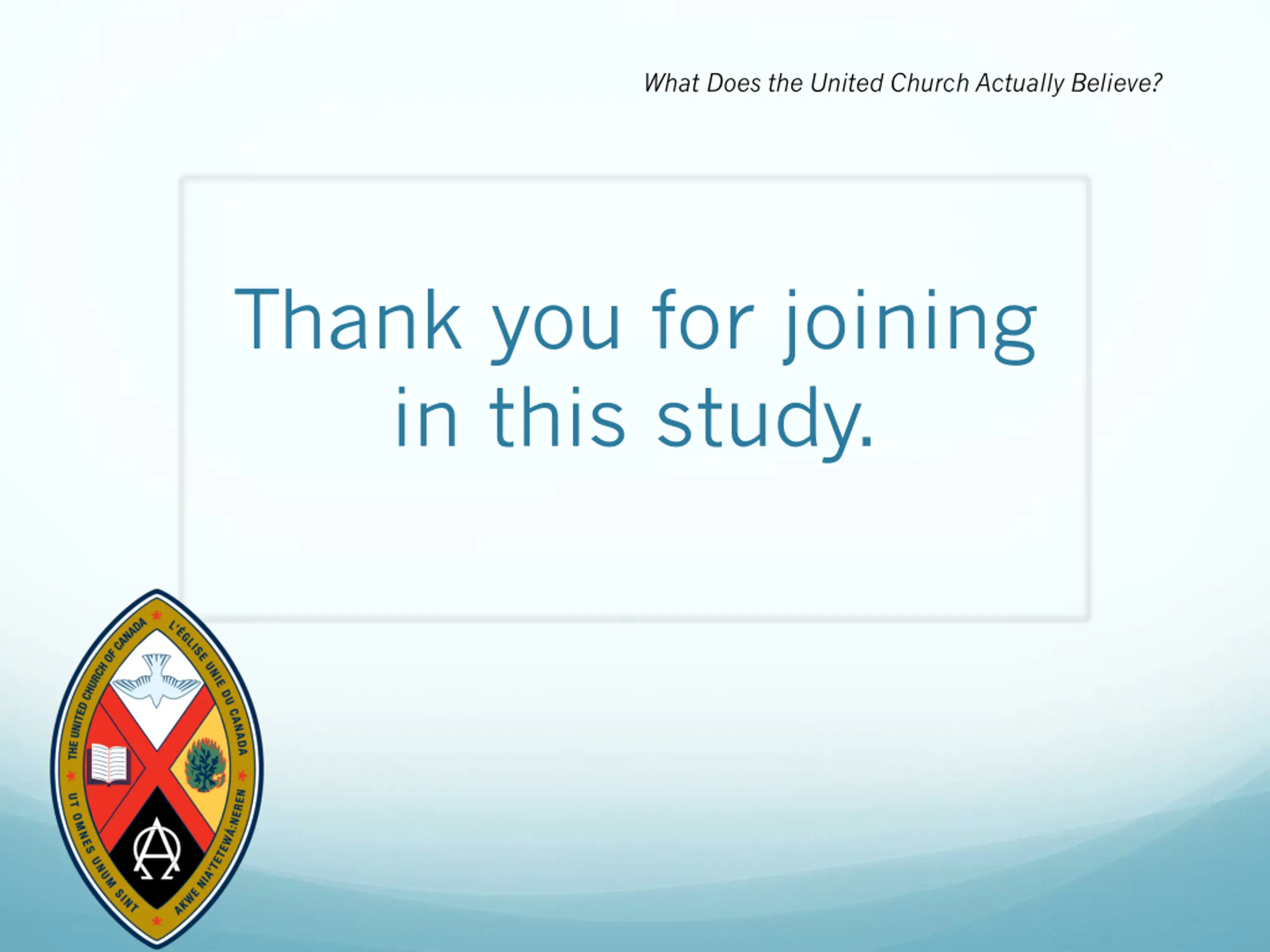 What Does the United Church Actually Believe?

Thank you for joining in this study.

THE UNITED CHURCH OF CANADA
L'ÉGLISE UNIE DU CANADA
UT OMNES UNUM SINT
AKWE NIA'TETEWÁ:NEREN